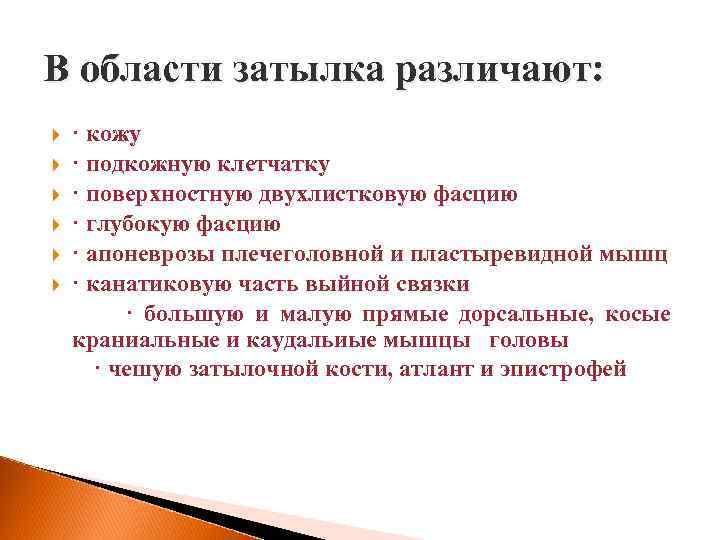 В области затылка различают:

· кожу
· подкожную клетчатку
· поверхностную двухлистковую фасцию
· глубокую фасцию
· апоневрозы плечеголовной и пластыревидной мышц
· канатиковую часть выйной связки

· большую и малую прямые дорсальные, косые краниальные и каудальиые мышцы головы

· чешую затылочной кости, атлант и эпистрофей